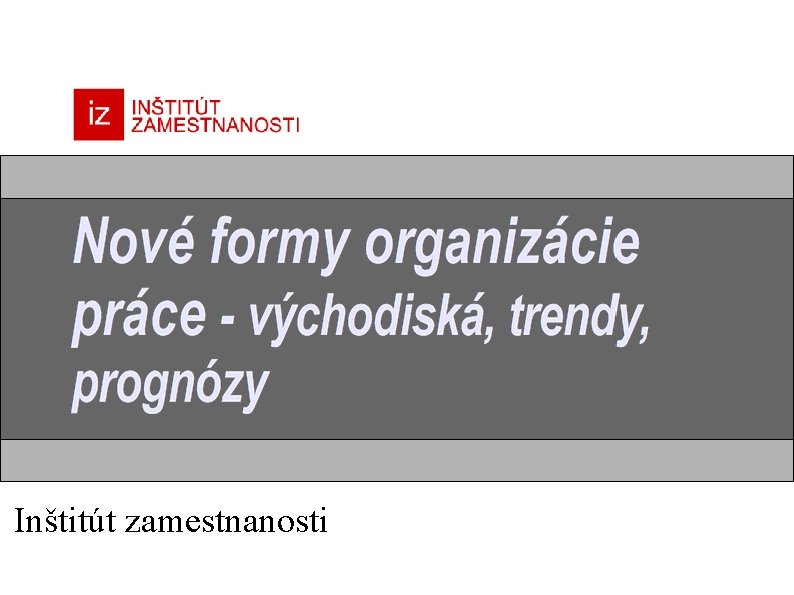 iz INŠTITÚT ZAMESTNANOSTI

Nové formy organizácie práce - východiská, trendy, prognózy

Inštitút zamestnanosti